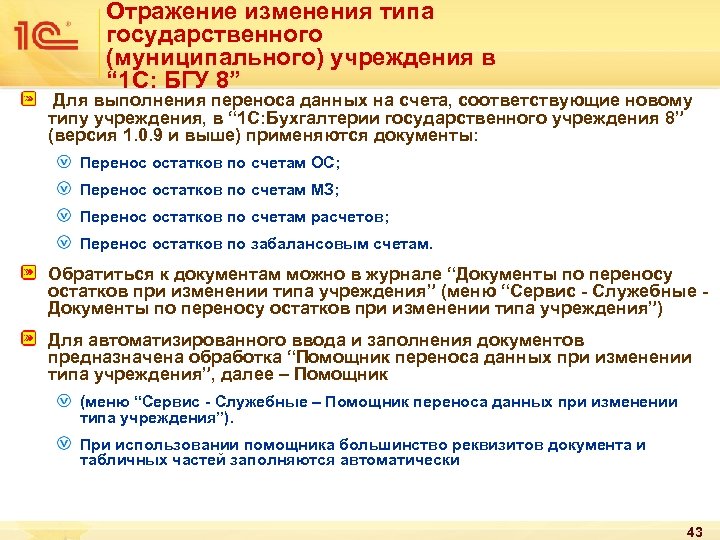 1С

Отражение изменения типа государственного (муниципального) учреждения в “1С: БГУ 8”

Для выполнения переноса данных на счета, соответствующие новому типу учреждения, в “1С:Бухгалтерии государственного учреждения 8” (версия 1.0.9 и выше) применяются документы:

Перенос остатков по счетам ОС;

Перенос остатков по счетам МЗ;

Перенос остатков по счетам расчетов;

Перенос остатков по забалансовым счетам.

Обратиться к документам можно в журнале “Документы по переносу остатков при изменении типа учреждения” (меню “Сервис - Служебные - Документы по переносу остатков при изменении типа учреждения”)

Для автоматизированного ввода и заполнения документов предназначена обработка “Помощник переноса данных при изменении типа учреждения”, далее – Помощник

(меню “Сервис - Служебные – Помощник переноса данных при изменении типа учреждения”).

При использовании помощника большинство реквизитов документа и табличных частей заполняются автоматически

43